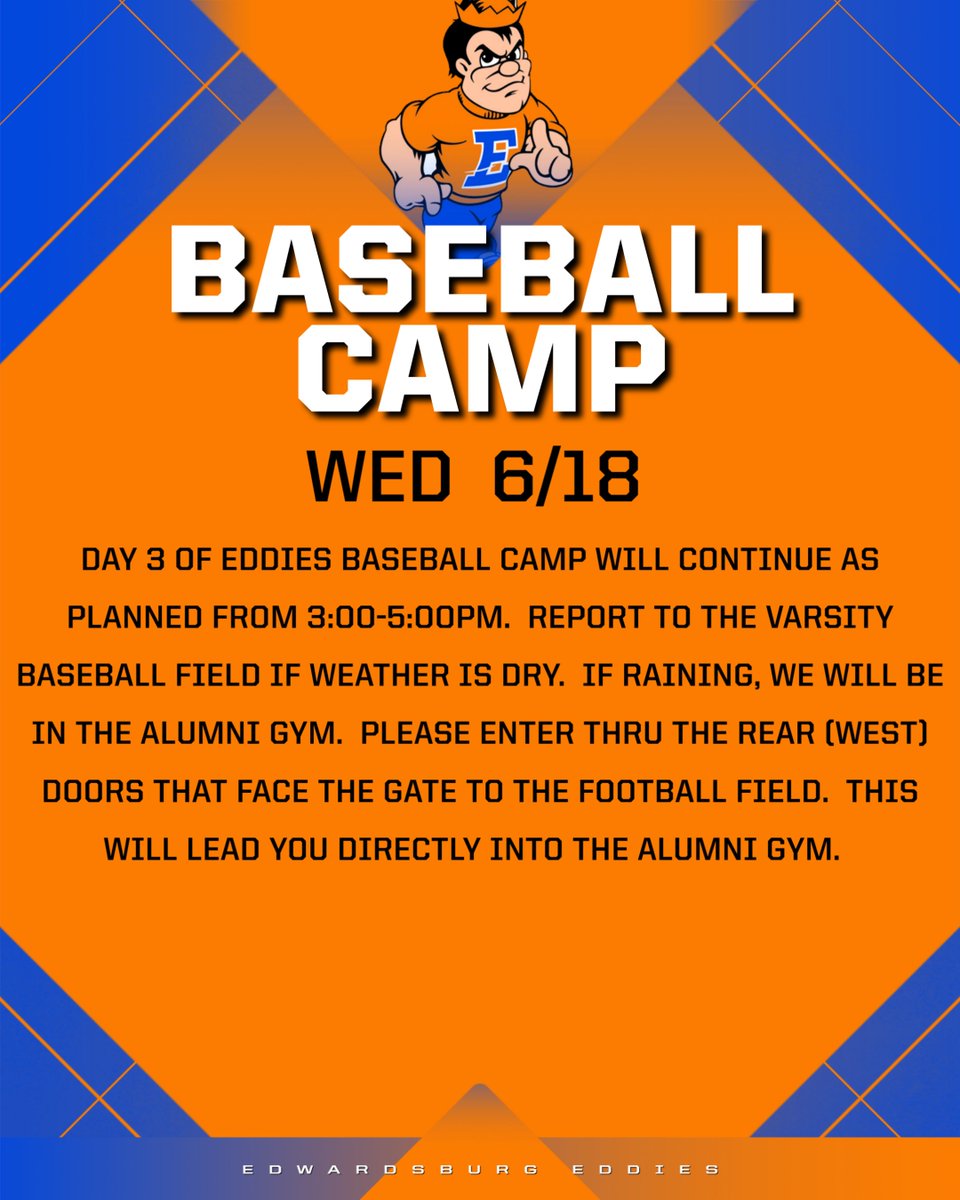 E

BASEBALL CAMP

WED 6/18

DAY 3 OF EDDIES BASEBALL CAMP WILL CONTINUE AS PLANNED FROM 3:00-5:00PM. REPORT TO THE VARSITY BASEBALL FIELD IF WEATHER IS DRY. IF RAINING, WE WILL BE IN THE ALUMNI GYM. PLEASE ENTER THRU THE REAR (WEST) DOORS THAT FACE THE GATE TO THE FOOTBALL FIELD. THIS WILL LEAD YOU DIRECTLY INTO THE ALUMNI GYM.

EDWARDSBURG EDDIES